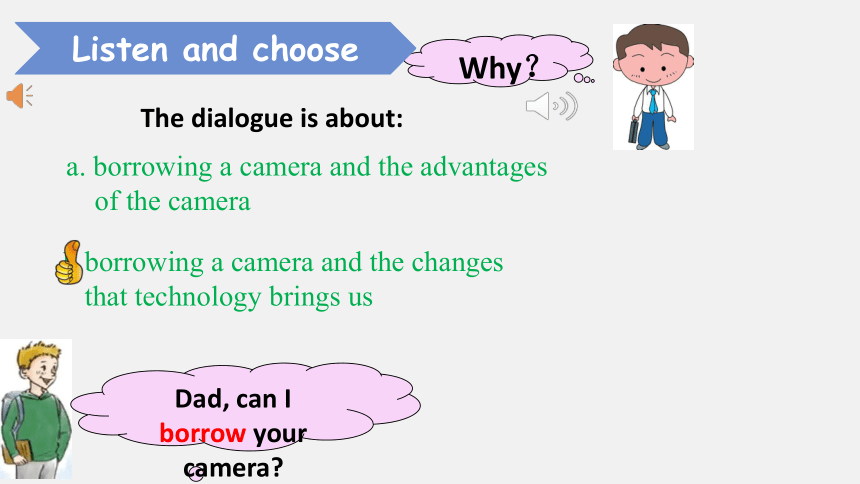 Listen and choose

Why?

The dialogue is about:

a. borrowing a camera and the advantages of the camera

borrowing a camera and the changes that technology brings us

Dad, can I borrow your camera?